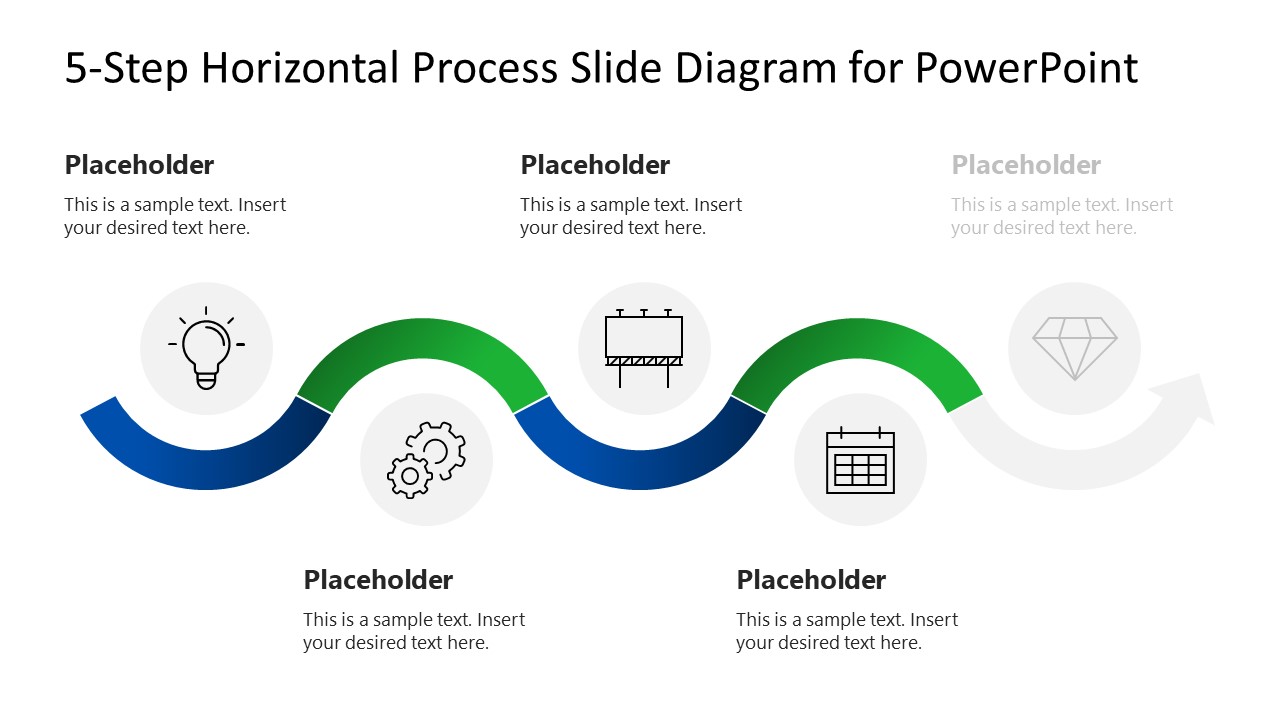 5-Step Horizontal Process Slide Diagram for PowerPoint

Placeholder
This is a sample text. Insert your desired text here.

Placeholder
This is a sample text. Insert your desired text here.

Placeholder
This is a sample text. Insert your desired text here.

Placeholder
This is a sample text. Insert your desired text here.

Placeholder
This is a sample text. Insert your desired text here.